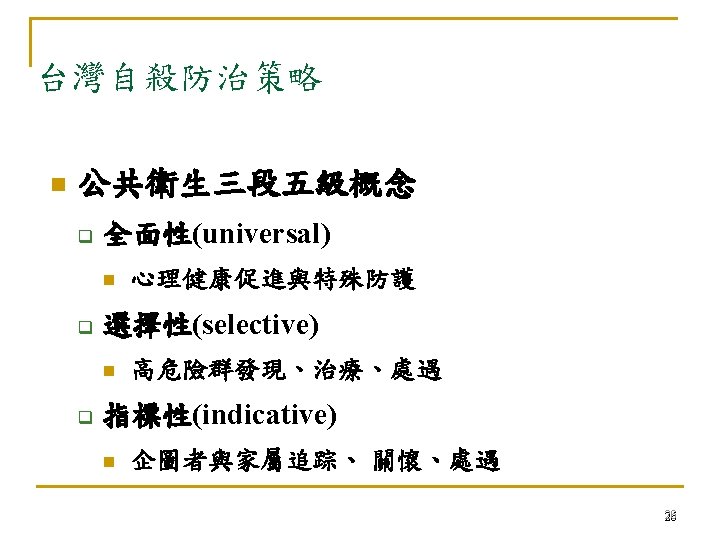 台灣自殺防治策略

公共衛生三段五級概念

全面性(universal)

心理健康促進與特殊防護

選擇性(selective)

高危險群發現、治療、處遇

指標性(indicative)

企圖者與家屬追踪、 關懷、處遇

26